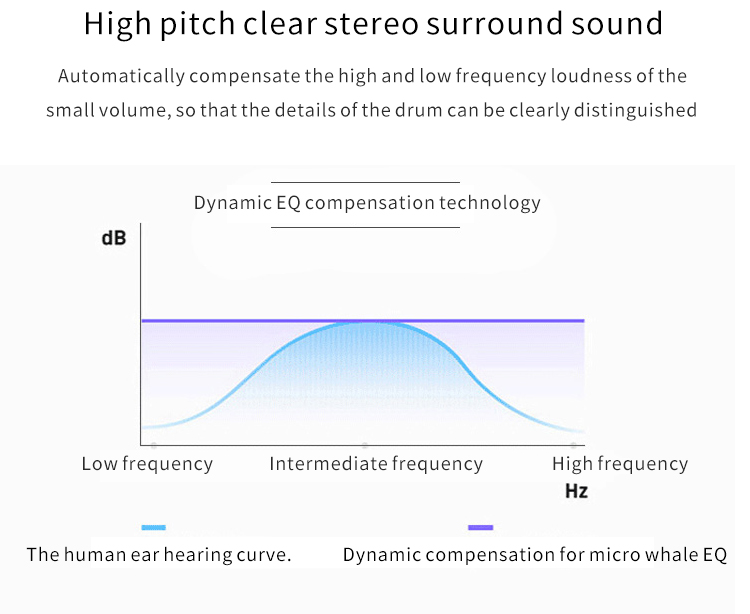 High pitch clear stereo surround sound

Automatically compensate the high and low frequency loudness of the small volume, so that the details of the drum can be clearly distinguished

Dynamic EQ compensation technology

dB

Low frequency Intermediate frequency High frequency

Hz

The human ear hearing curve. Dynamic compensation for micro whale EQ